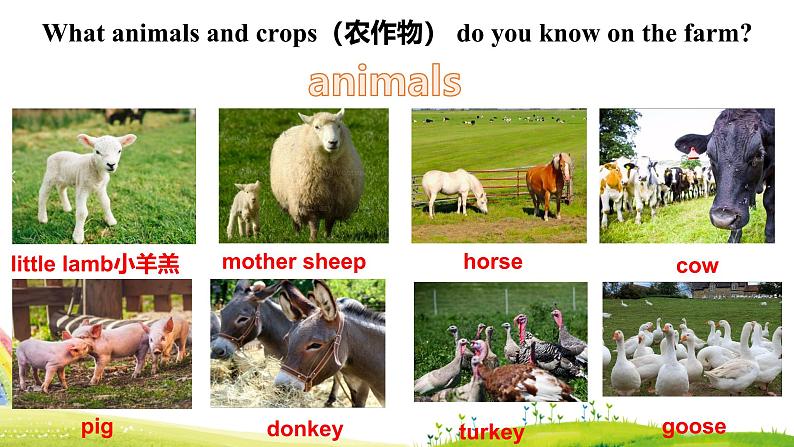 What animals and crops（农作物） do you know on the farm?

animals

little lamb小羊羔

mother sheep

horse

cow

pig

donkey

turkey

goose